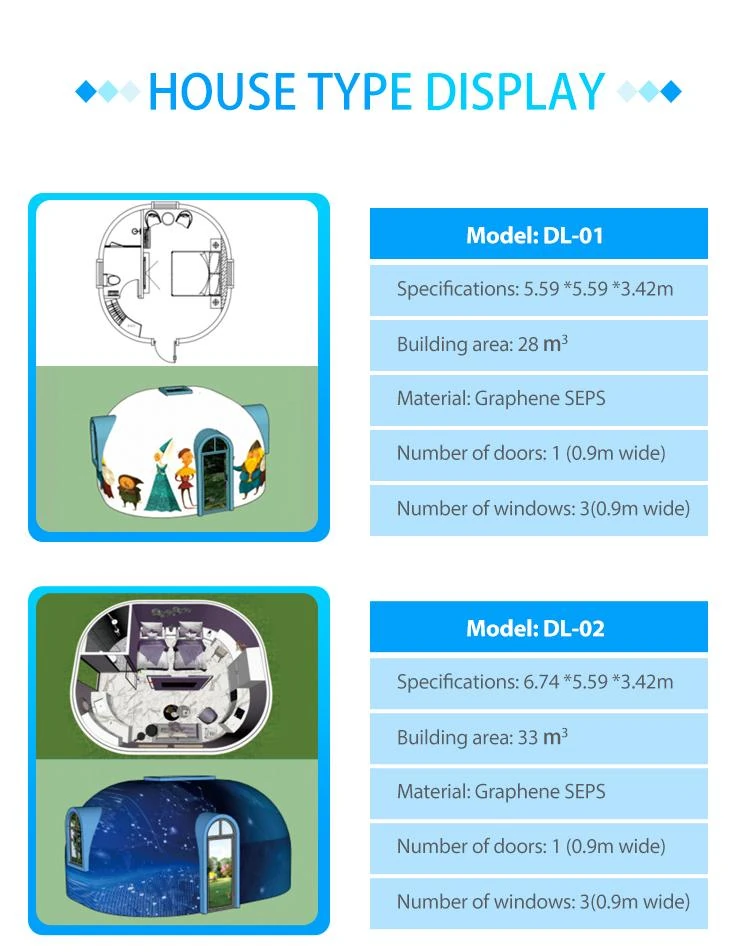 HOUSE TYPE DISPLAY

Model: DL-01

Specifications: 5.59 *5.59 *3.42m

Building area: 28 $m^3$

Material: Graphene SEPS

Number of doors: 1 (0.9m wide)

Number of windows: 3(0.9m wide)

Model: DL-02

Specifications: 6.74 *5.59 *3.42m

Building area: 33 $m^3$

Material: Graphene SEPS

Number of doors: 1 (0.9m wide)

Number of windows: 3(0.9m wide)